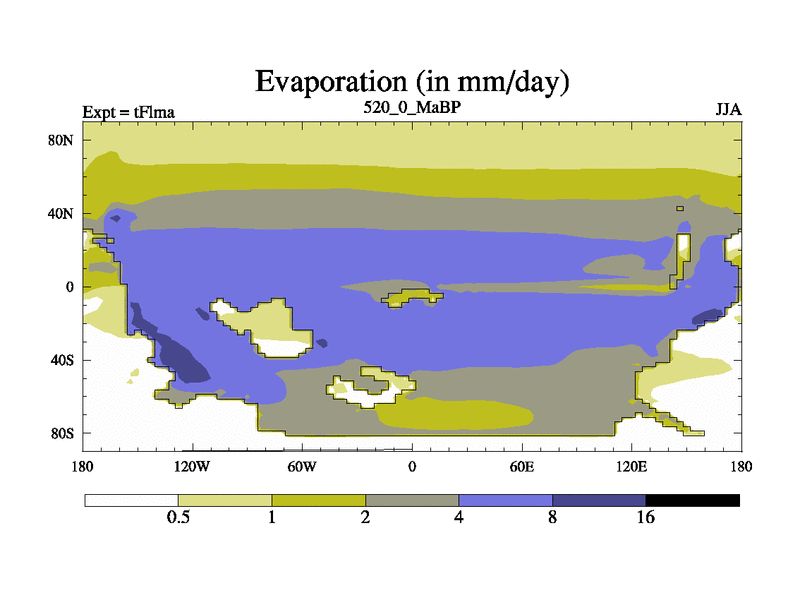 Evaporation (in mm/day)

Expt = tFlma

520_0_MaBP

JJA

80N

40N

0

40S

80S

180

120W

60W

0

60E

120E

180

0.5

1

2

4

8

16